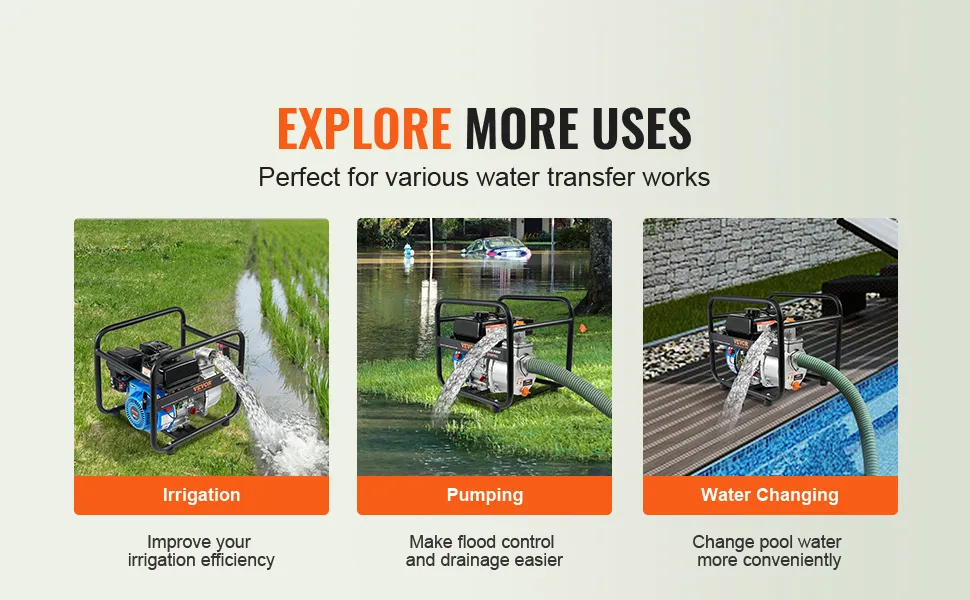 EXPLORE MORE USES
Perfect for various water transfer works

VEVOR

Irrigation
Improve your irrigation efficiency

VEVOR

Pumping
Make flood control and drainage easier

VEVOR

Water Changing
Change pool water more conveniently